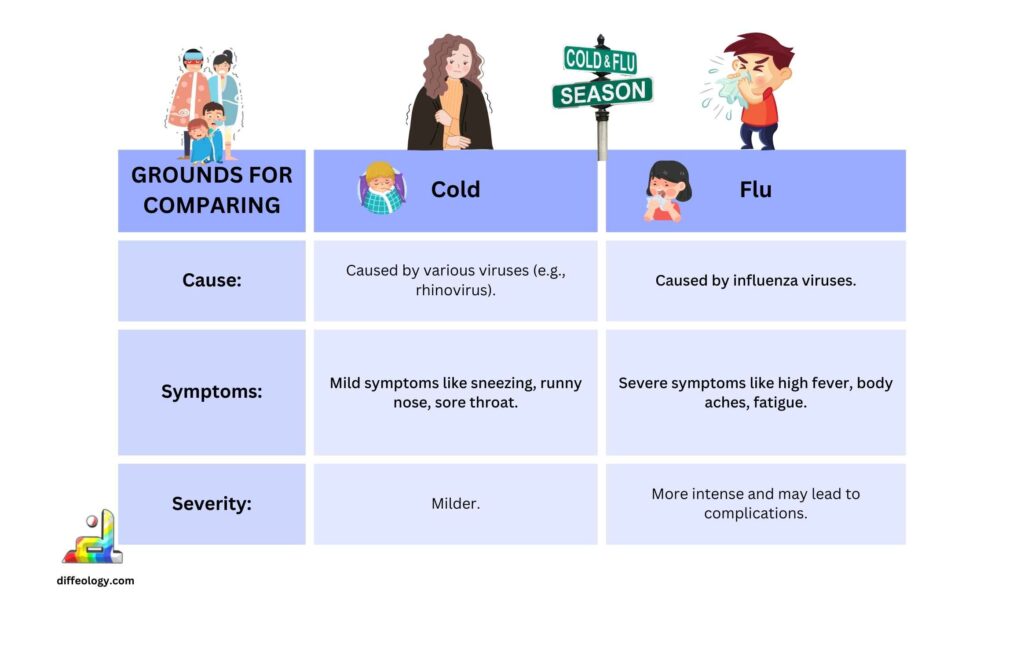 COLD & FLU
SEASON

| GROUNDS FOR COMPARING | Cold | Flu |
|---|---|---|
| Cause: | Caused by various viruses (e.g., rhinovirus). | Caused by influenza viruses. |
| Symptoms: | Mild symptoms like sneezing, runny nose, sore throat. | Severe symptoms like high fever, body aches, fatigue. |
| Severity: | Milder. | More intense and may lead to complications. |

diffeology.com